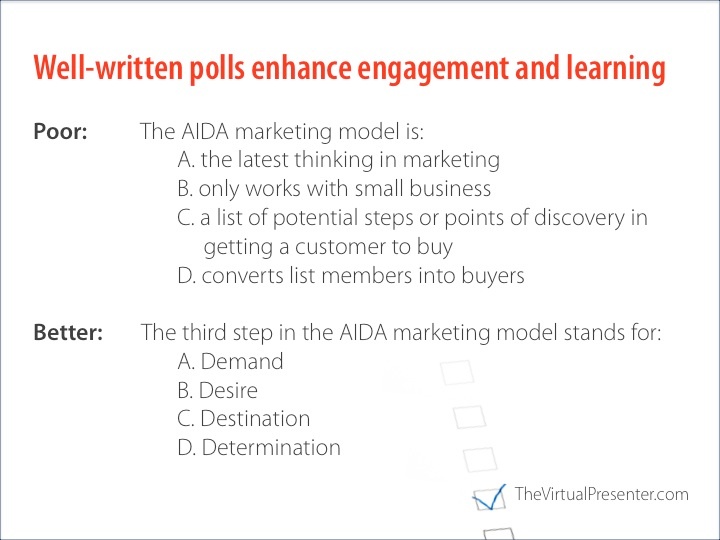 Well-written polls enhance engagement and learning

Poor: The AIDA marketing model is:
A. the latest thinking in marketing
B. only works with small business
C. a list of potential steps or points of discovery in getting a customer to buy
D. converts list members into buyers

Better: The third step in the AIDA marketing model stands for:
A. Demand
B. Desire
C. Destination
D. Determination

TheVirtualPresenter.com